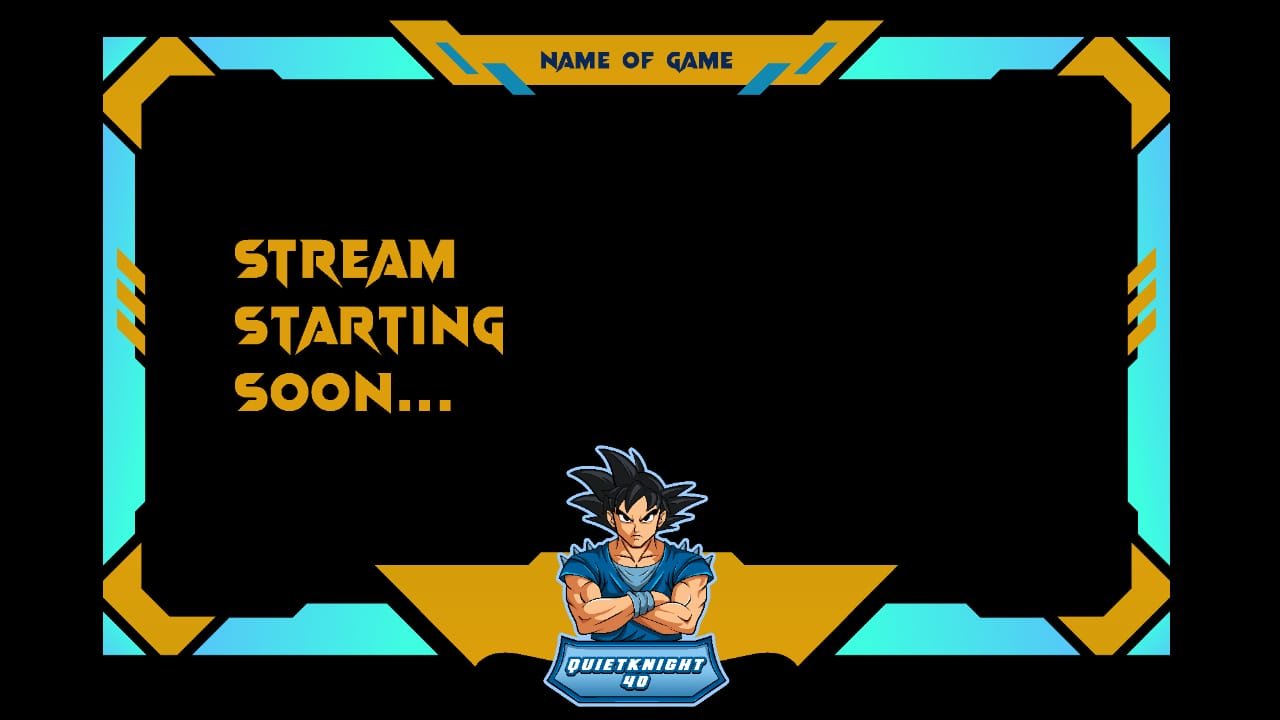 NAME OF GAME

STREAM STARTING SOON...

QUIETKNIGHT 40